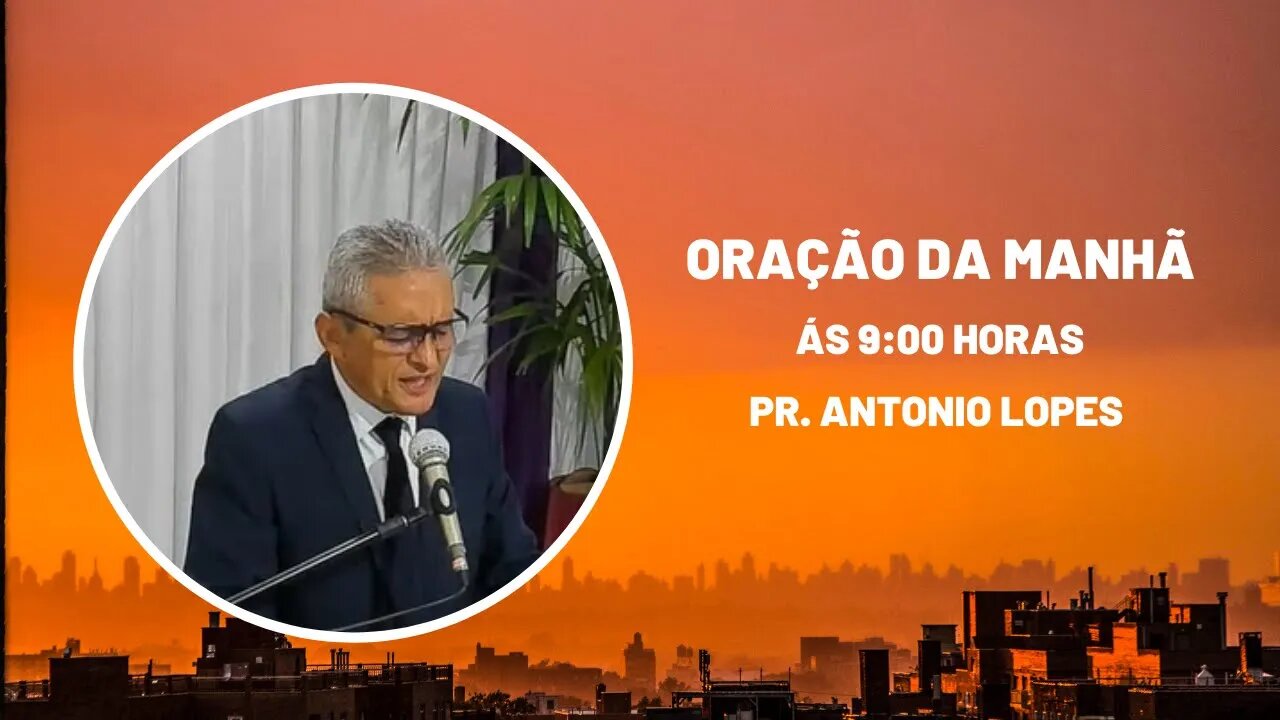 ORAÇÃO DA MANHÃ

ÁS 9:00 HORAS

PR. ANTONIO LOPES